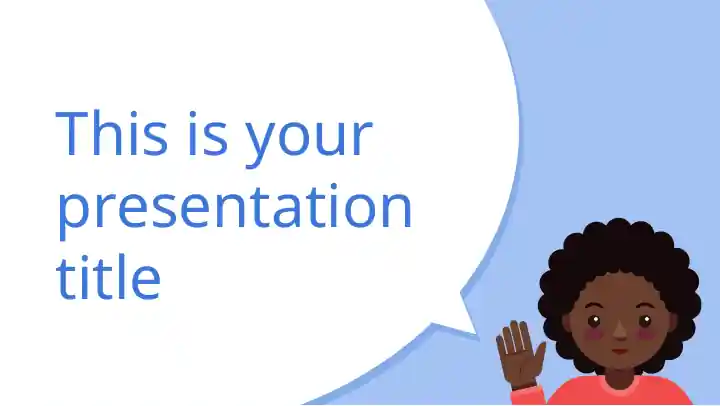 This is your presentation title